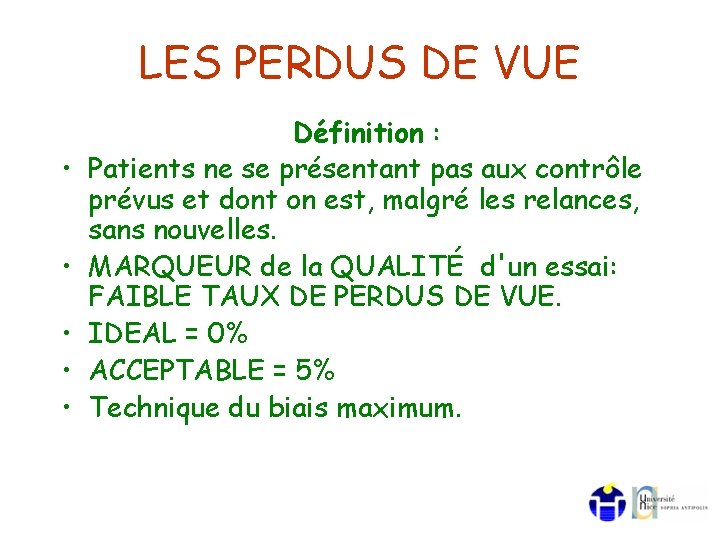 LES PERDUS DE VUE

Définition :

• Patients ne se présentant pas aux contrôle prévus et dont on est, malgré les relances, sans nouvelles.

• MARQUEUR de la QUALITÉ d'un essai: FAIBLE TAUX DE PERDUS DE VUE.

• IDEAL = 0%

• ACCEPTABLE = 5%

• Technique du biais maximum.

Université Nice SOPHIA ANTIPOLIS